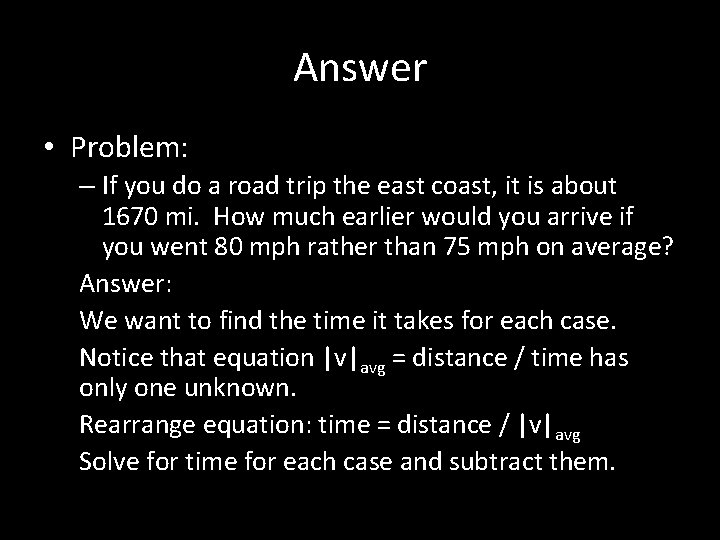 Answer

• Problem:

– If you do a road trip the east coast, it is about 1670 mi. How much earlier would you arrive if you went 80 mph rather than 75 mph on average?

Answer:

We want to find the time it takes for each case.

Notice that equation $|v|_{avg}$ = distance / time has only one unknown.

Rearrange equation: time = distance / $|v|_{avg}$

Solve for time for each case and subtract them.